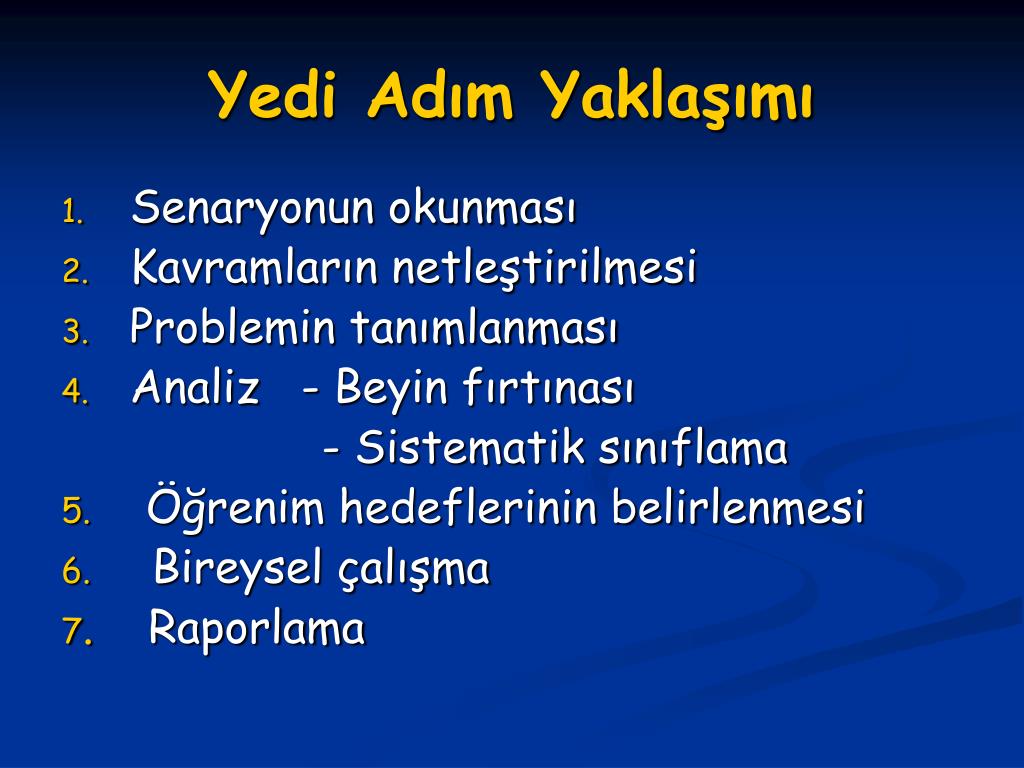 Yedi Adım Yaklaşımı

1. Senaryonun okunması
2. Kavramların netleştirilmesi
3. Problemin tanımlanması
4. Analiz - Beyin fırtınası
- Sistematik sınıflama
5. Öğrenim hedeflerinin belirlenmesi
6. Bireysel çalışma
7. Raporlama